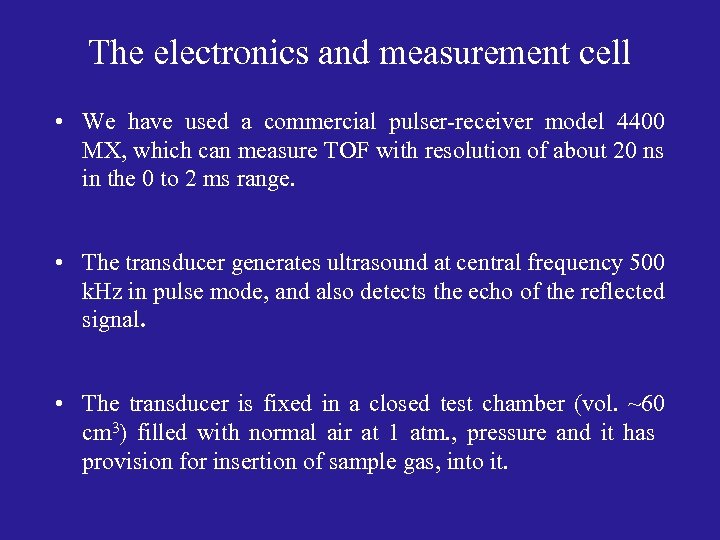 The electronics and measurement cell

• We have used a commercial pulser-receiver model 4400 MX, which can measure TOF with resolution of about 20 ns in the 0 to 2 ms range.

• The transducer generates ultrasound at central frequency 500 kHz in pulse mode, and also detects the echo of the reflected signal.

• The transducer is fixed in a closed test chamber (vol. ~60 $cm^3$) filled with normal air at 1 atm., pressure and it has provision for insertion of sample gas, into it.